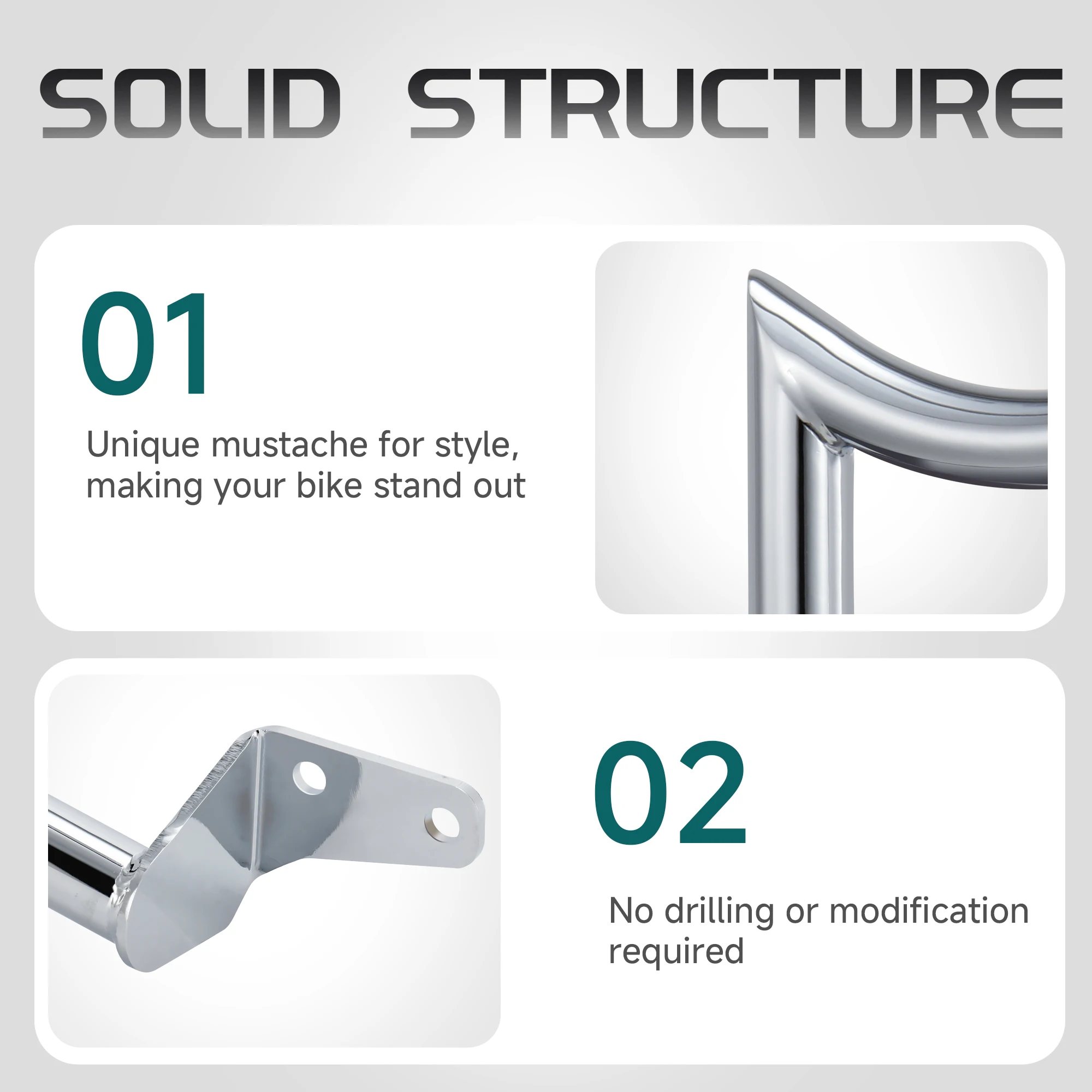 SOLID STRUCTURE

01

Unique mustache for style, making your bike stand out

02

No drilling or modification required